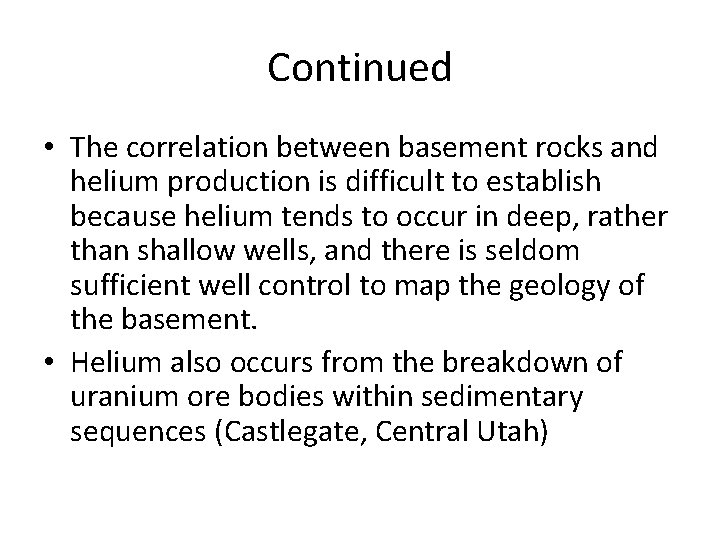 Continued

• The correlation between basement rocks and helium production is difficult to establish because helium tends to occur in deep, rather than shallow wells, and there is seldom sufficient well control to map the geology of the basement.

• Helium also occurs from the breakdown of uranium ore bodies within sedimentary sequences (Castlegate, Central Utah)